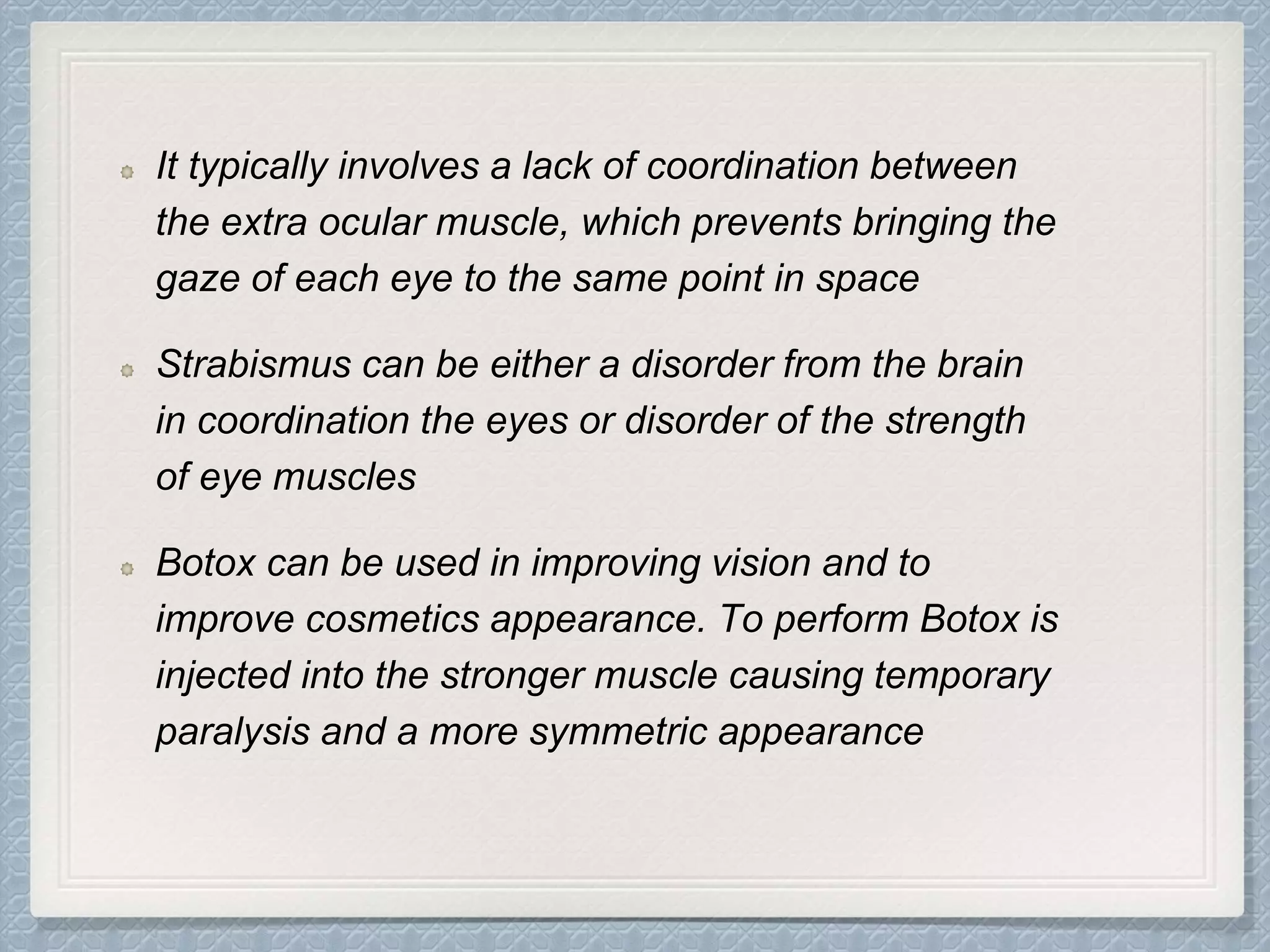 It typically involves a lack of coordination between the extra ocular muscle, which prevents bringing the gaze of each eye to the same point in space

Strabismus can be either a disorder from the brain in coordination the eyes or disorder of the strength of eye muscles

Botox can be used in improving vision and to improve cosmetics appearance. To perform Botox is injected into the stronger muscle causing temporary paralysis and a more symmetric appearance